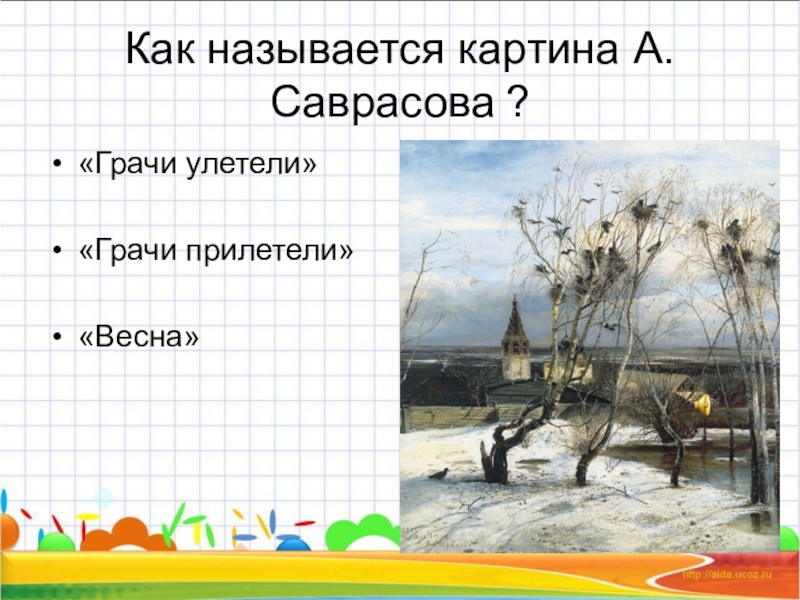 Как называется картина А. Саврасова ?

• «Грачи улетели»

• «Грачи прилетели»

• «Весна»

http://aida.ucoz.ru